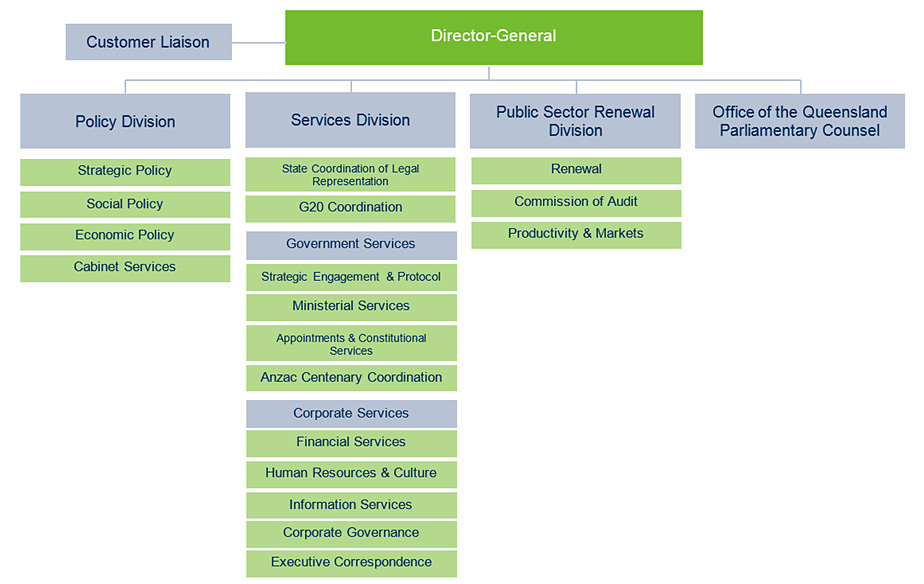 Customer Liaison

Director-General

Policy Division

Strategic Policy

Social Policy

Economic Policy

Cabinet Services

Services Division

State Coordination of Legal Representation

G20 Coordination

Government Services

Strategic Engagement & Protocol

Ministerial Services

Appointments & Constitutional Services

Anzac Centenary Coordination

Corporate Services

Financial Services

Human Resources & Culture

Information Services

Corporate Governance

Executive Correspondence

Public Sector Renewal Division

Renewal

Commission of Audit

Productivity & Markets

Office of the Queensland Parliamentary Counsel